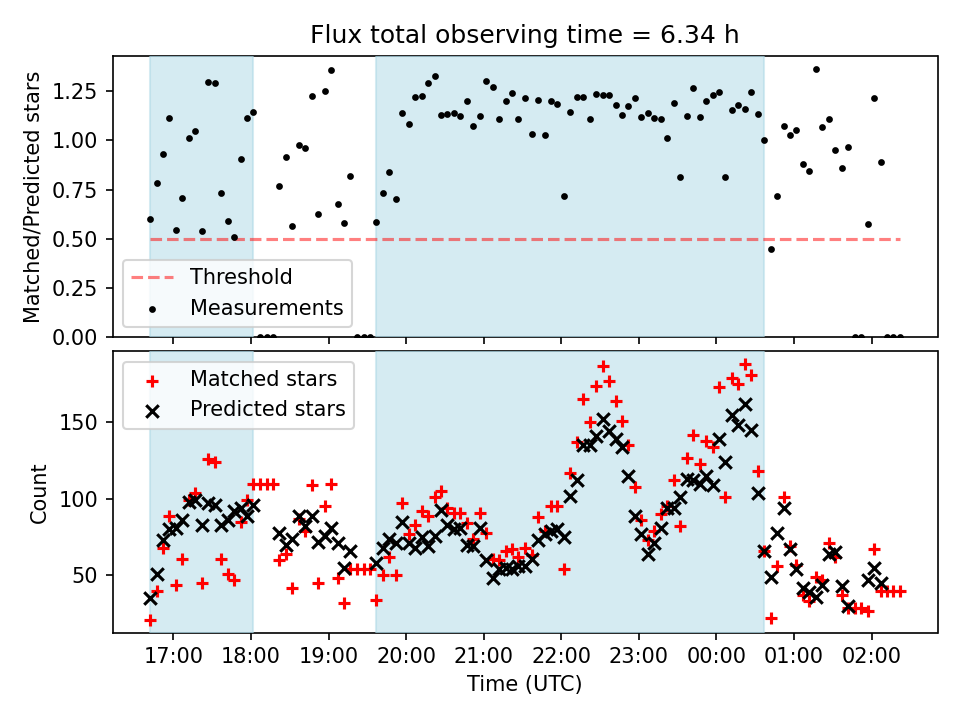 Flux total observing time = 6.34 h

Matched/Predicted stars

1.25
1.00
0.75
0.50
0.25
0.00

Threshold
Measurements

Matched stars
Predicted stars

Count

150
100
50

17:00 18:00 19:00 20:00 21:00 22:00 23:00 00:00 01:00 02:00

Time (UTC)